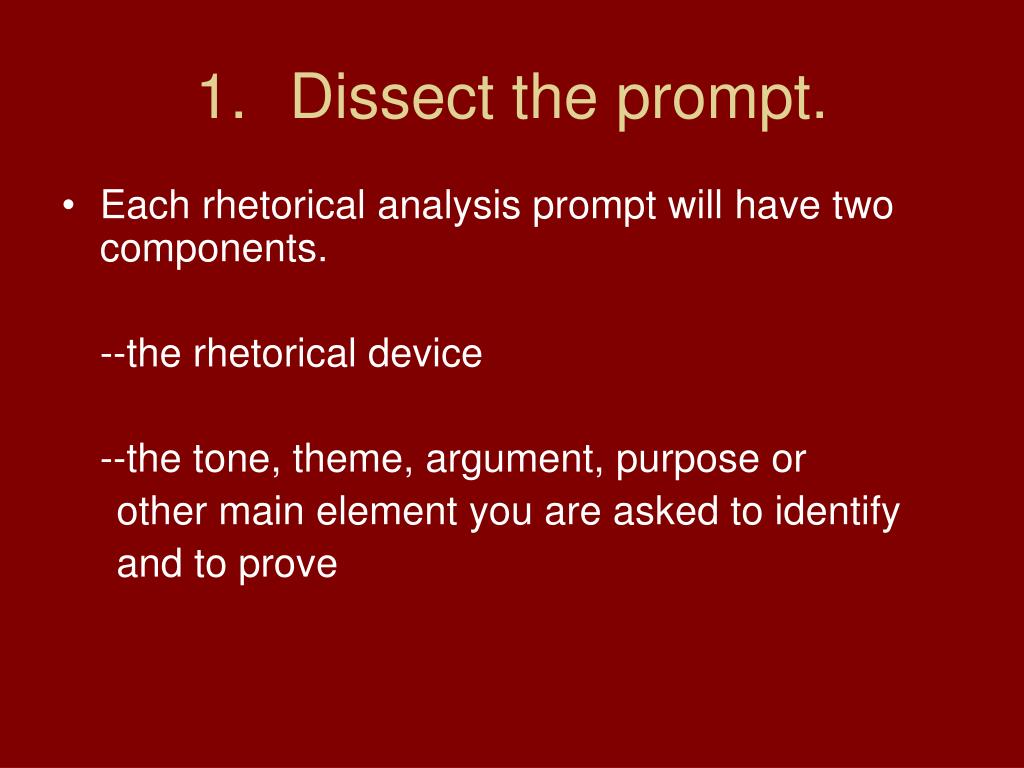 1. Dissect the prompt.

• Each rhetorical analysis prompt will have two components.

--the rhetorical device

--the tone, theme, argument, purpose or other main element you are asked to identify and to prove